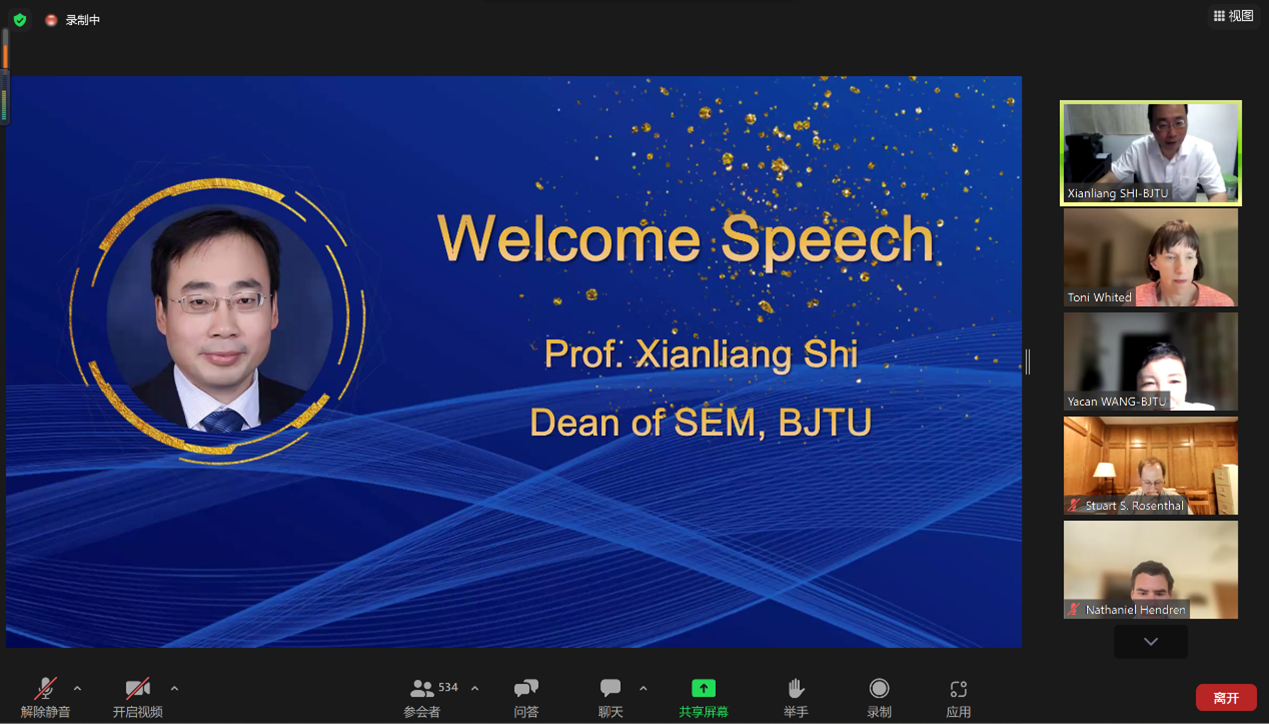 录制中

视图

Welcome Speech

Prof. Xianliang Shi

Dean of SEM, BJTU

Xianliang SHI-BJTU

Toni Whited

Yacan WANG-BJTU

Stuart S. Rosenthal

Nathaniel Hendren

解除静音

开启视频

534

参会者

问答

聊天

共享屏幕

举手

录制

应用

离开